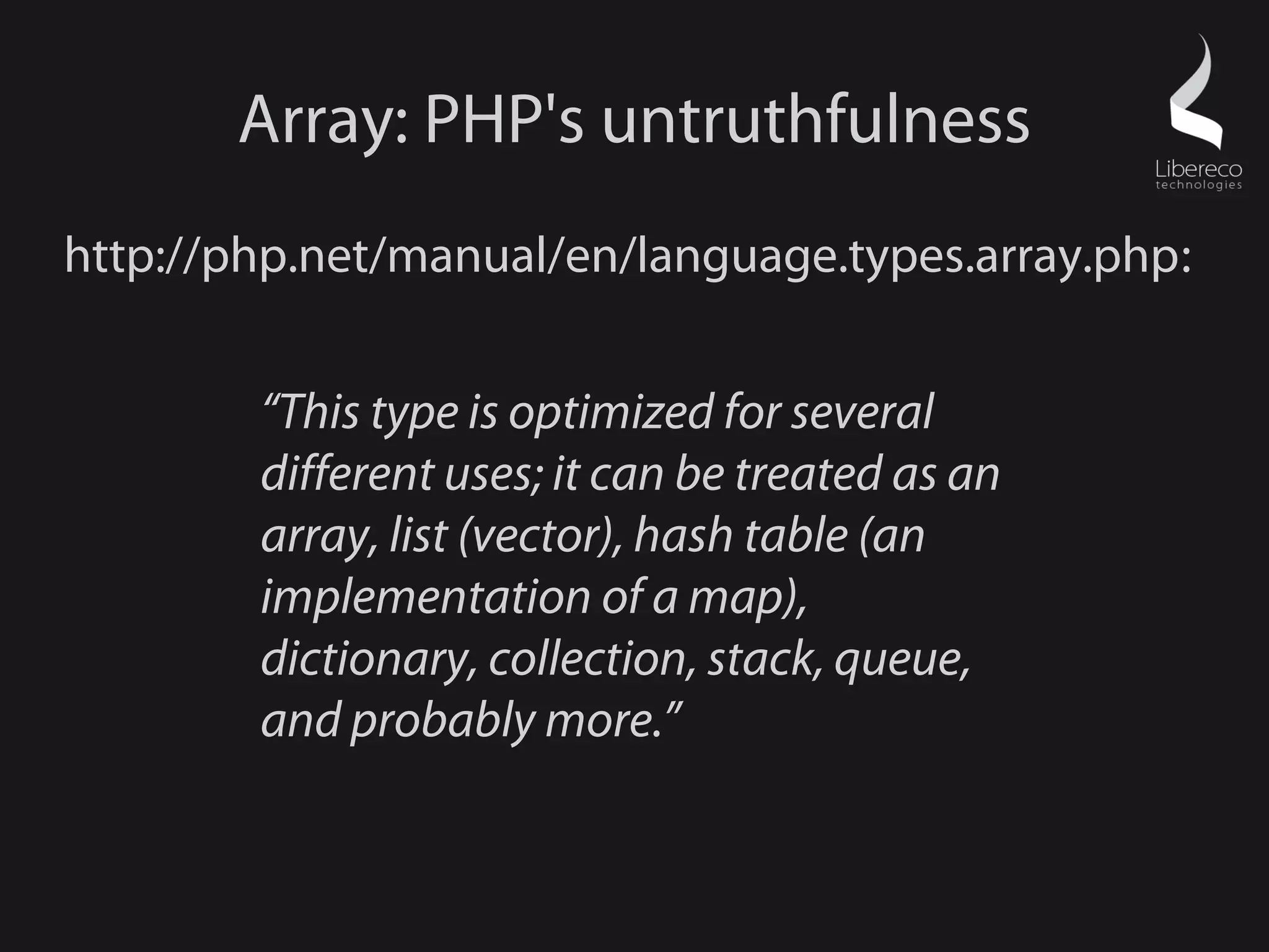 Array: PHP's untruthfulness

Libereco
technologies

http://php.net/manual/en/language.types.array.php:

“This type is optimized for several different uses; it can be treated as an array, list (vector), hash table (an implementation of a map), dictionary, collection, stack, queue, and probably more.”